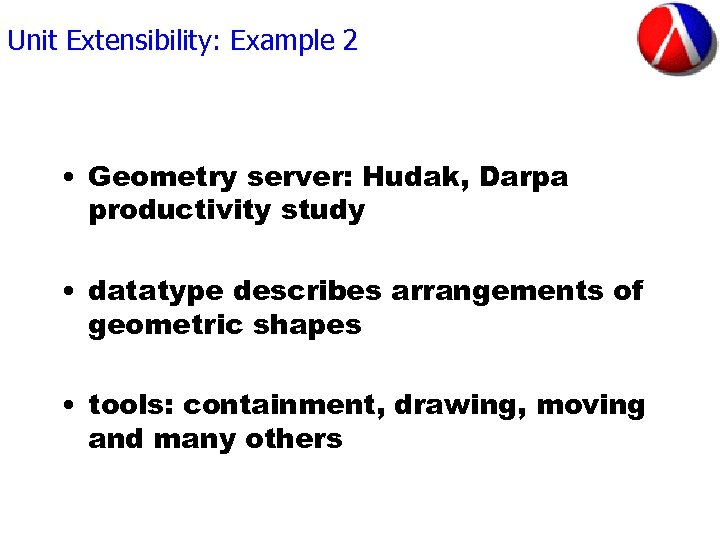 Unit Extensibility: Example 2

• Geometry server: Hudak, Darpa productivity study

• datatype describes arrangements of geometric shapes

• tools: containment, drawing, moving and many others